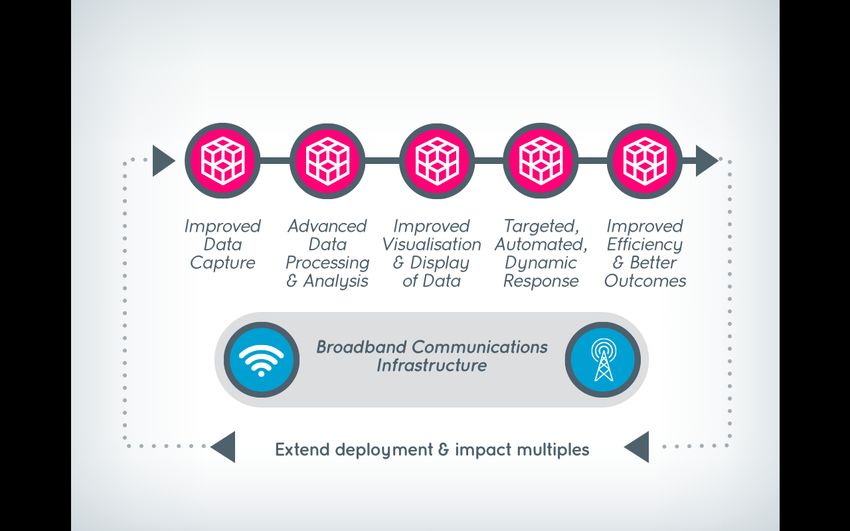 Improved Data Capture

Advanced Data Processing & Analysis

Improved Visualisation & Display of Data

Targeted, Automated, Dynamic Response

Improved Efficiency & Better Outcomes

Broadband Communications Infrastructure

Extend deployment & impact multiples